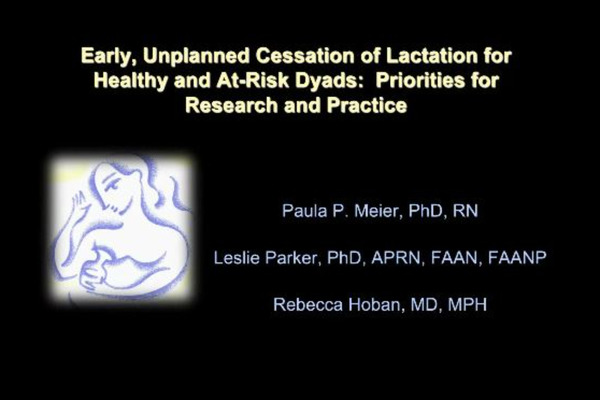 Early, Unplanned Cessation of Lactation for Healthy and At-Risk Dyads: Priorities for Research and Practice

Paula P. Meier, PhD, RN

Leslie Parker, PhD, APRN, FAAN, FAANP

Rebecca Hoban, MD, MPH